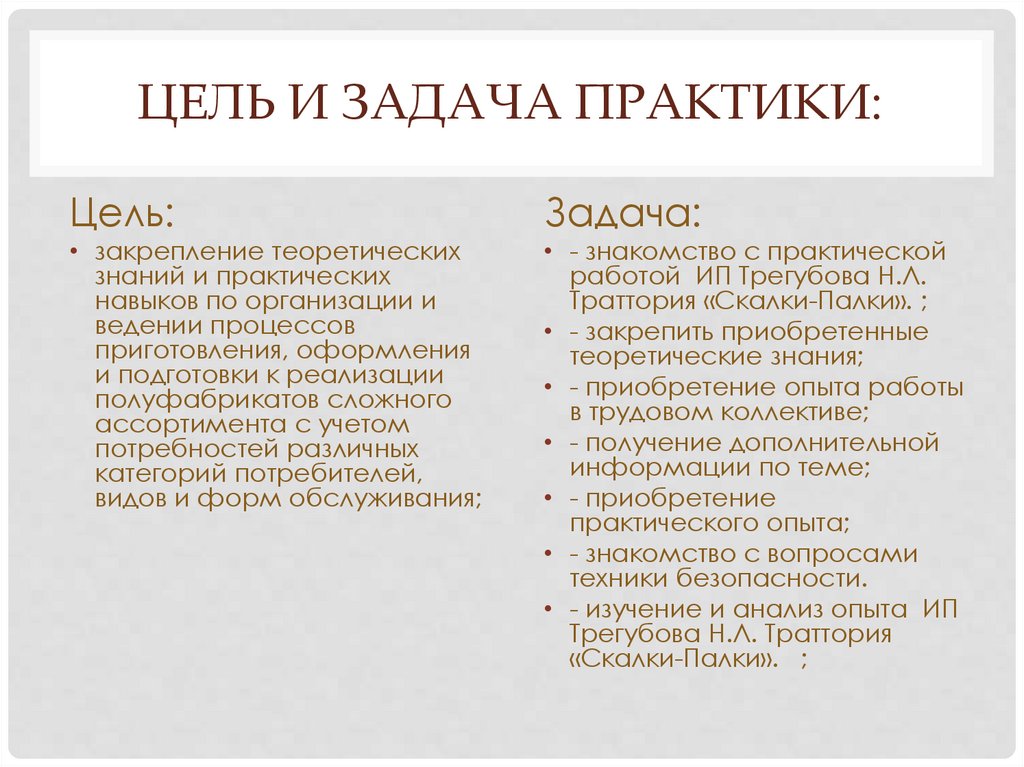 ЦЕЛЬ И ЗАДАЧА ПРАКТИКИ:

Цель:

• закрепление теоретических знаний и практических навыков по организации и ведении процессов приготовления, оформления и подготовки к реализации полуфабрикатов сложного ассортимента с учетом потребностей различных категорий потребителей, видов и форм обслуживания;

Задача:

• - знакомство с практической работой ИП Трегубова Н.Л. Траттория «Скалки-Палки». ;
• - закрепить приобретенные теоретические знания;
• - приобретение опыта работы в трудовом коллективе;
• - получение дополнительной информации по теме;
• - приобретение практического опыта;
• - знакомство с вопросами техники безопасности.
• - изучение и анализ опыта ИП Трегубова Н.Л. Траттория «Скалки-Палки». ;